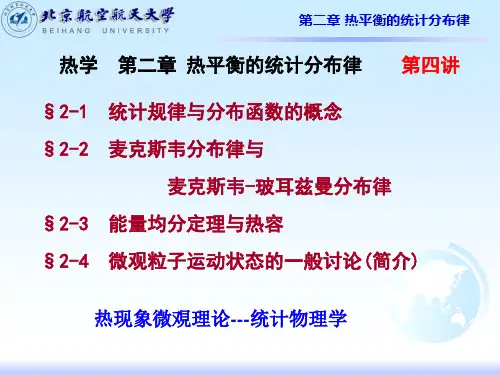 北京航空航天大学
BEIHANG UNIVERSITY

第二章 热平衡的统计分布律

热学 第二章 热平衡的统计分布律 第四讲

§2-1 统计规律与分布函数的概念

§2-2 麦克斯韦分布律与
麦克斯韦-玻耳兹曼分布律

§2-3 能量均分定理与热容

§2-4 微观粒子运动状态的一般讨论(简介)

热现象微观理论---统计物理学